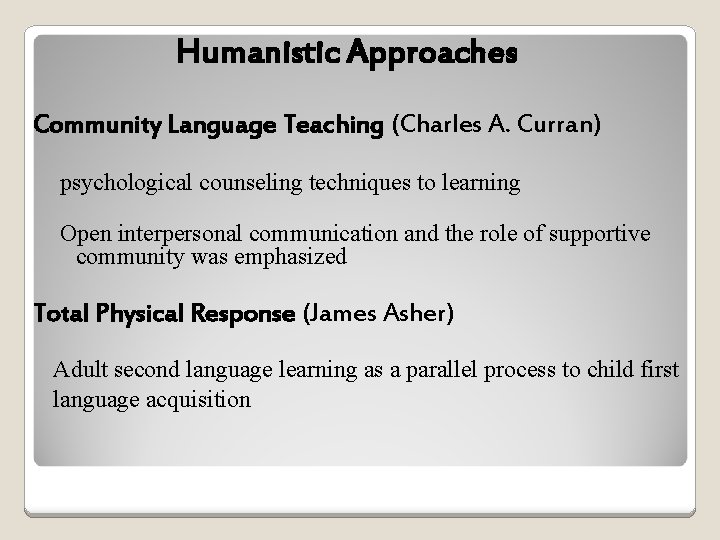 Humanistic Approaches

Community Language Teaching (Charles A. Curran)

psychological counseling techniques to learning

Open interpersonal communication and the role of supportive community was emphasized

Total Physical Response (James Asher)

Adult second language learning as a parallel process to child first language acquisition